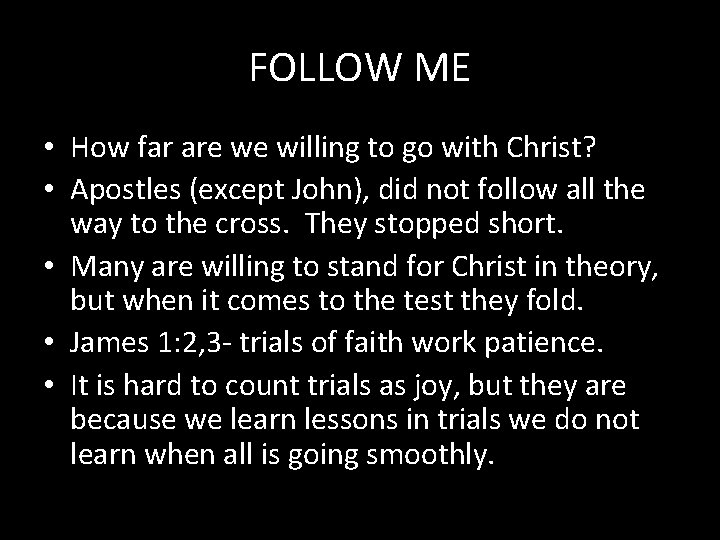 FOLLOW ME

• How far are we willing to go with Christ?
• Apostles (except John), did not follow all the way to the cross. They stopped short.
• Many are willing to stand for Christ in theory, but when it comes to the test they fold.
• James 1:2,3- trials of faith work patience.
• It is hard to count trials as joy, but they are because we learn lessons in trials we do not learn when all is going smoothly.